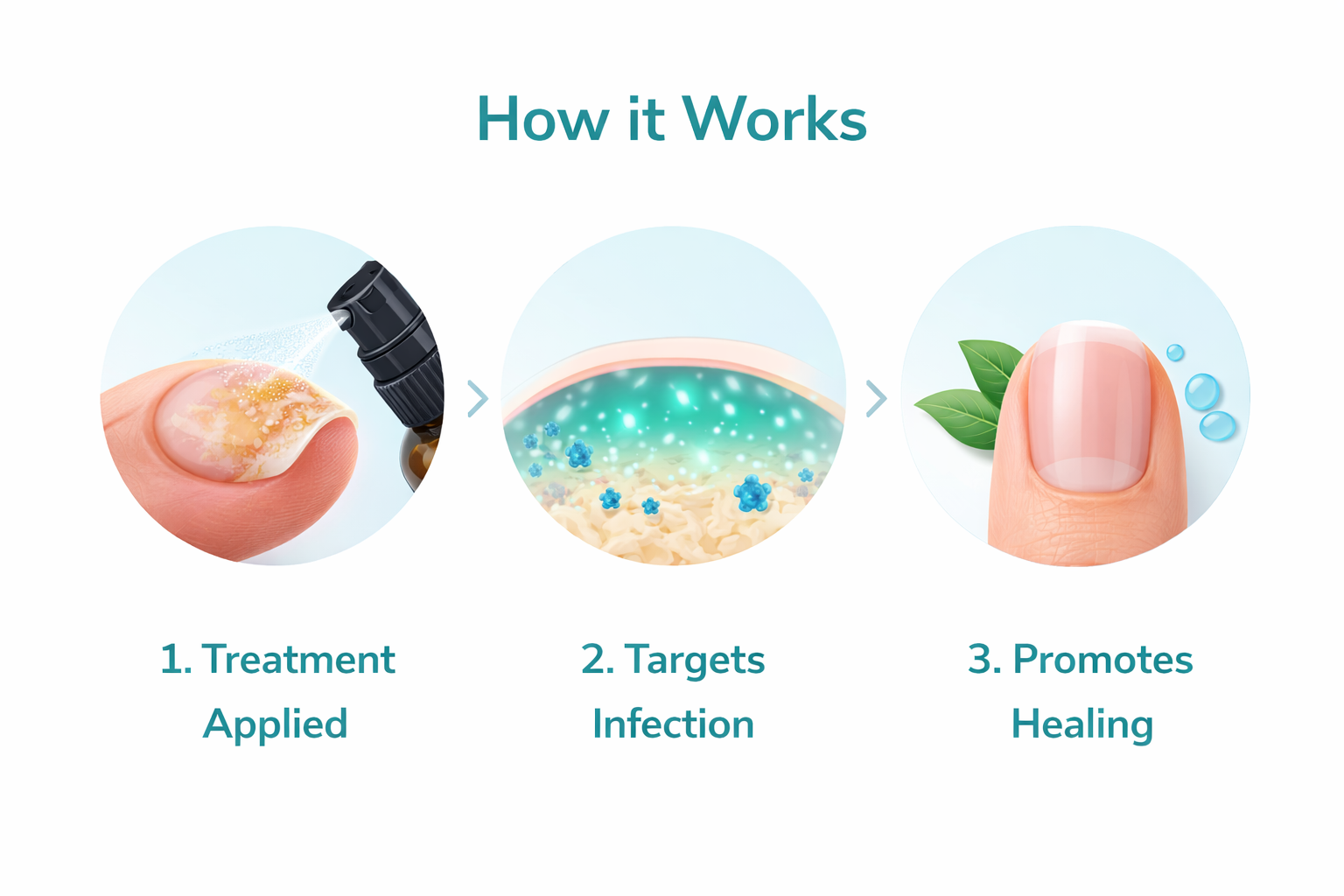 How it Works

1. Treatment Applied

2. Targets Infection

3. Promotes Healing